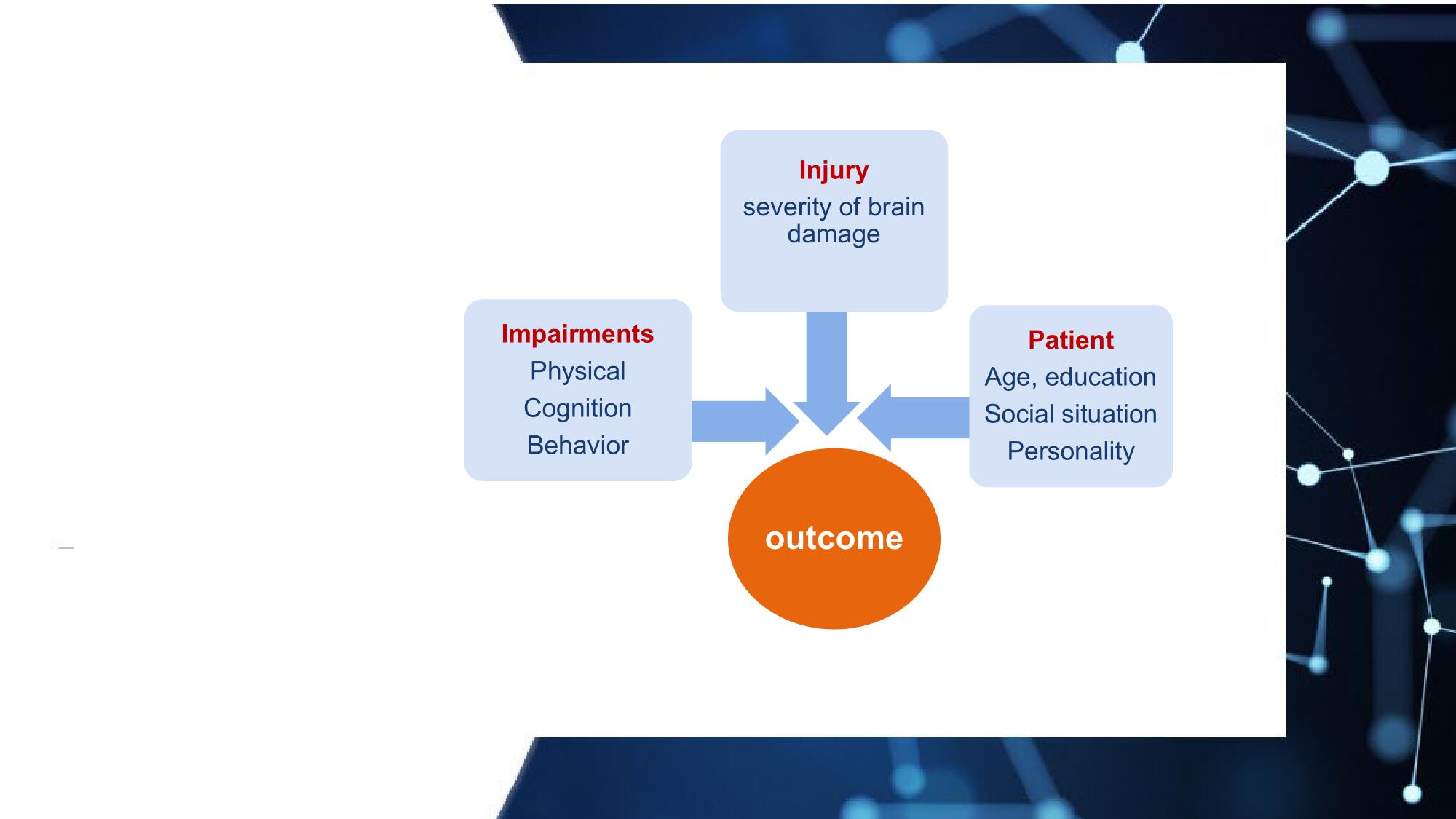 Injury
severity of brain damage

Impairments
Physical
Cognition
Behavior

Patient
Age, education
Social situation
Personality

outcome